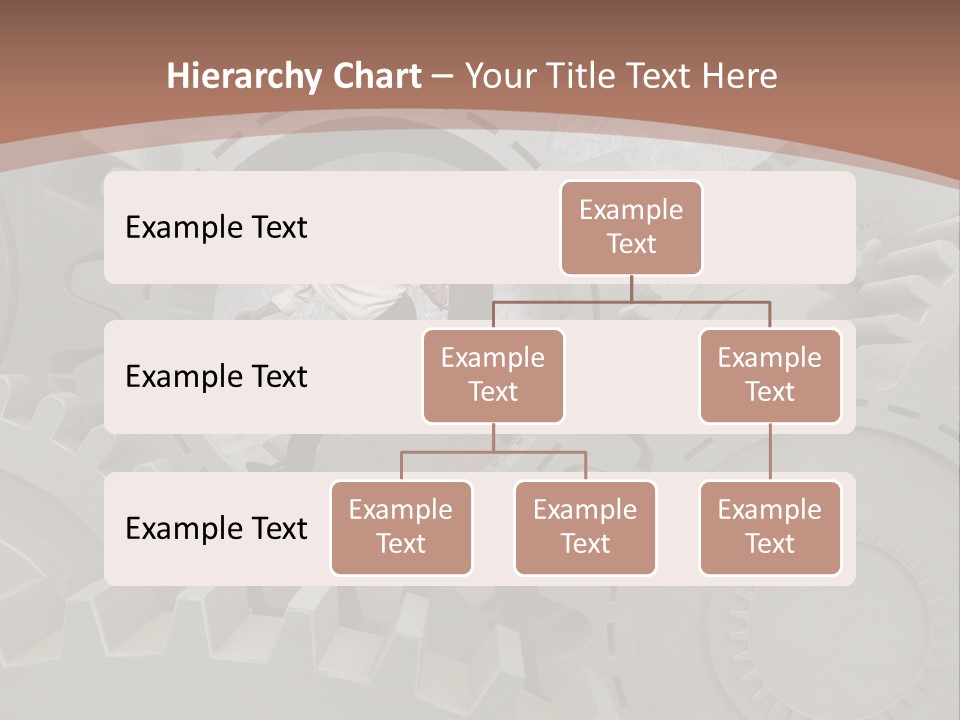 Hierarchy Chart – Your Title Text Here

Example Text

Example Text

Example Text

Example Text

Example Text

Example Text

Example Text

Example Text

Example Text